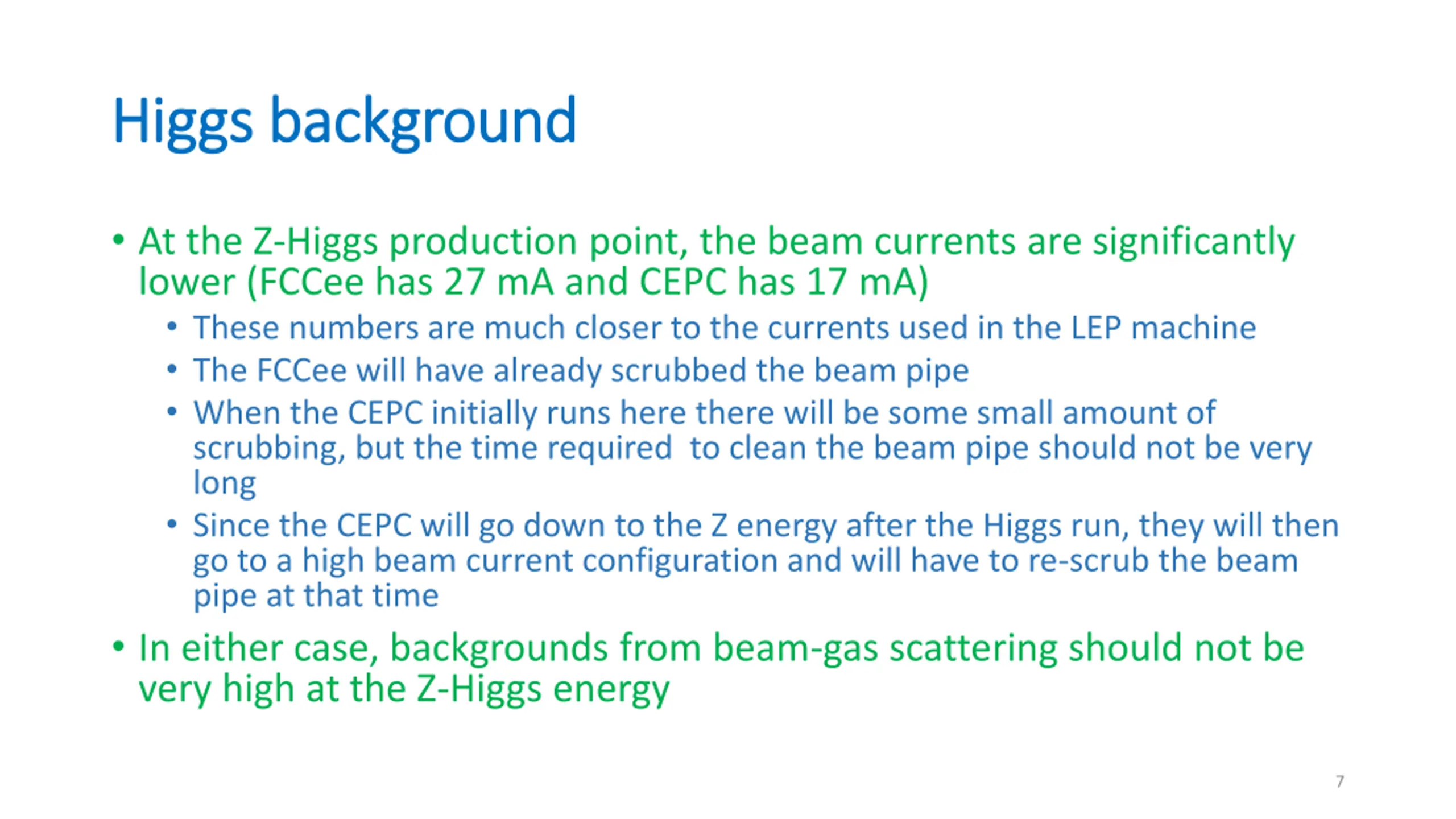 Higgs background

• At the Z-Higgs production point, the beam currents are significantly lower (FCCee has 27 mA and CEPC has 17 mA)
  • These numbers are much closer to the currents used in the LEP machine
  • The FCCee will have already scrubbed the beam pipe
  • When the CEPC initially runs here there will be some small amount of scrubbing, but the time required to clean the beam pipe should not be very long
  • Since the CEPC will go down to the Z energy after the Higgs run, they will then go to a high beam current configuration and will have to re-scrub the beam pipe at that time
• In either case, backgrounds from beam-gas scattering should not be very high at the Z-Higgs energy

7